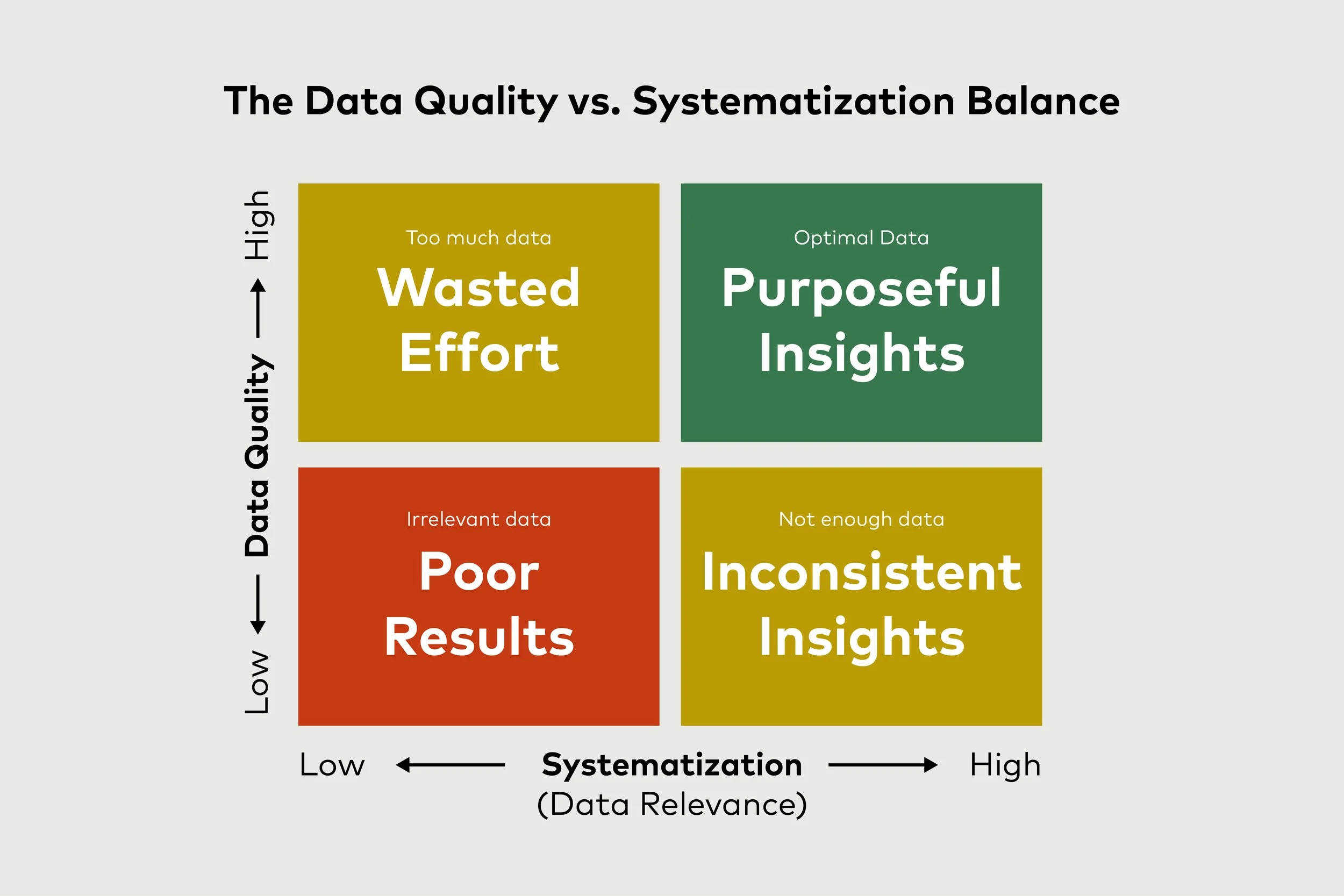 The Data Quality vs. Systematization Balance

High
Data Quality
Low

Too much data
Wasted Effort

Optimal Data
Purposeful Insights

Irrelevant data
Poor Results

Not enough data
Inconsistent Insights

Low
Systematization
(Data Relevance)
High